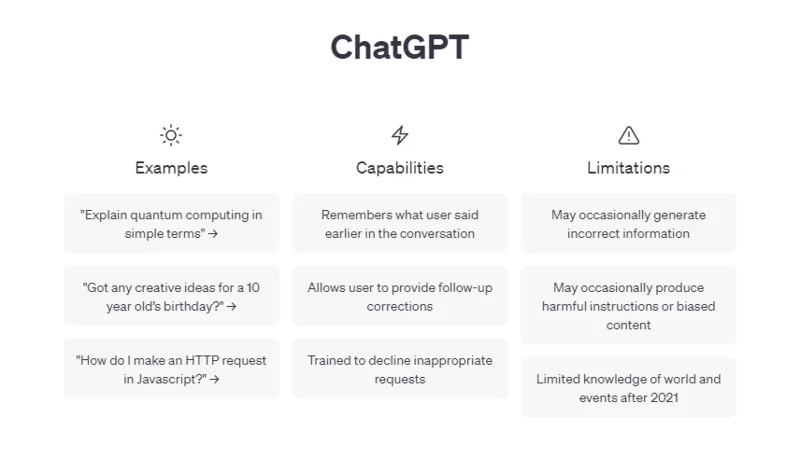 ChatGPT

Examples

"Explain quantum computing in simple terms" →

"Got any creative ideas for a 10 year old's birthday?" →

"How do I make an HTTP request in Javascript?" →

Capabilities

Remembers what user said earlier in the conversation

Allows user to provide follow-up corrections

Trained to decline inappropriate requests

Limitations

May occasionally generate incorrect information

May occasionally produce harmful instructions or biased content

Limited knowledge of world and events after 2021